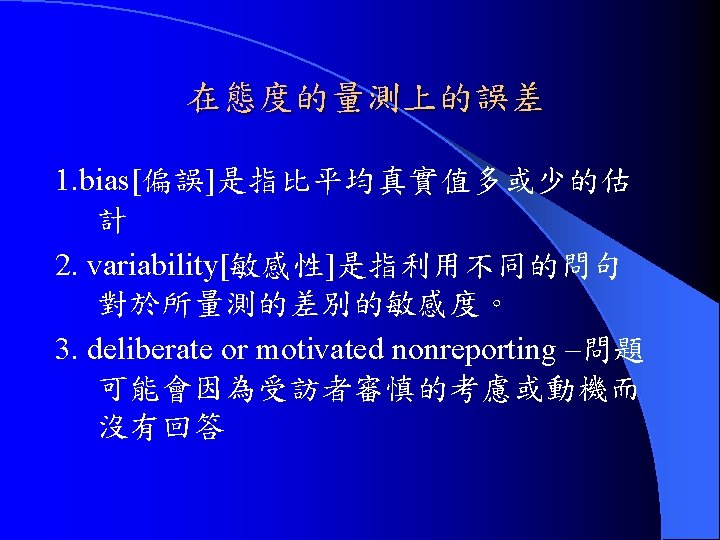 在態度的量測上的誤差

1.bias[偏誤]是指比平均真實值多或少的估計

2. variability[敏感性]是指利用不同的問句對於所量測的差別的敏感度。

3. deliberate or motivated nonreporting –問題可能會因為受訪者審慎的考慮或動機而沒有回答